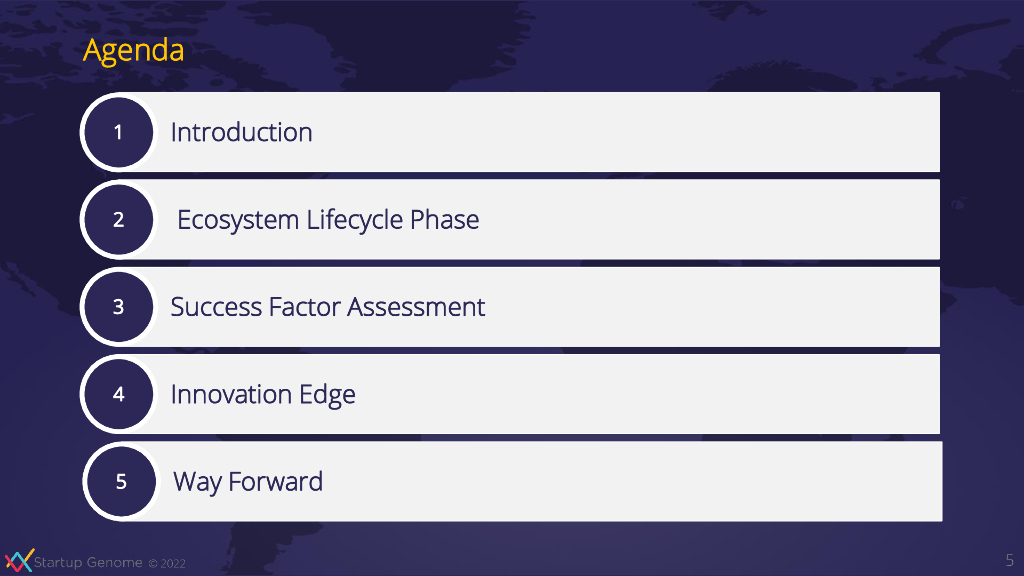 Agenda

1 Introduction

2 Ecosystem Lifecycle Phase

3 Success Factor Assessment

4 Innovation Edge

5 Way Forward

Startup Genome © 2022

5